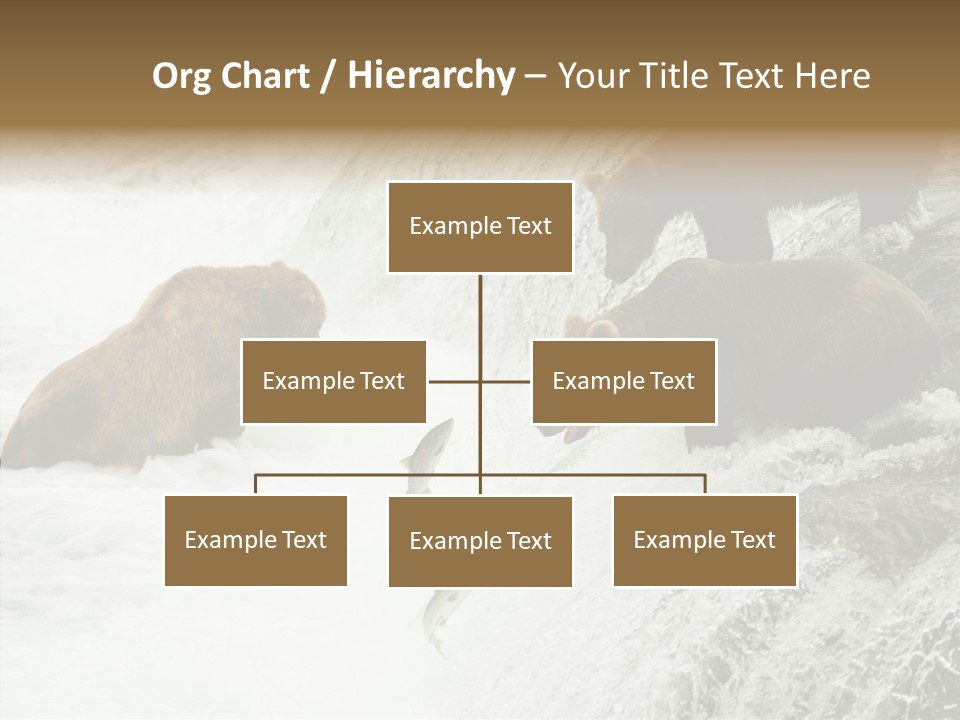 Org Chart / Hierarchy – Your Title Text Here

Example Text

Example Text

Example Text

Example Text

Example Text

Example Text